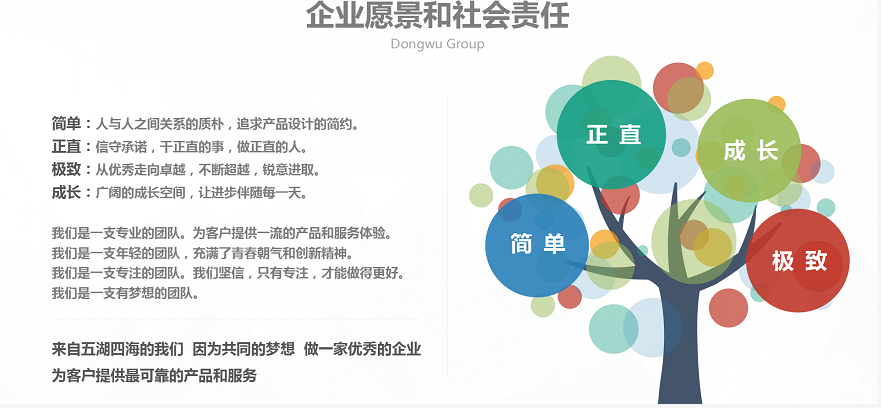 企业愿景和社会责任

Dongwu Group

简单：人与人之间关系的质朴，追求产品设计的简约。
正直：信守承诺，干正直的事，做正直的人。
极致：从优秀走向卓越，不断超越，锐意进取。
成长：广阔的成长空间，让进步伴随每一天。

我们是一支专业的团队。为客户提供一流的产品和服务体验。
我们是一支年轻的团队，充满了青春朝气和创新精神。
我们是一支专注的团队。我们坚信，只有专注，才能做得更好。
我们是一支有梦想的团队。

来自五湖四海的我们 因为共同的梦想 做一家优秀的企业
为客户提供最可靠的产品和服务

正直

成长

简单

极致